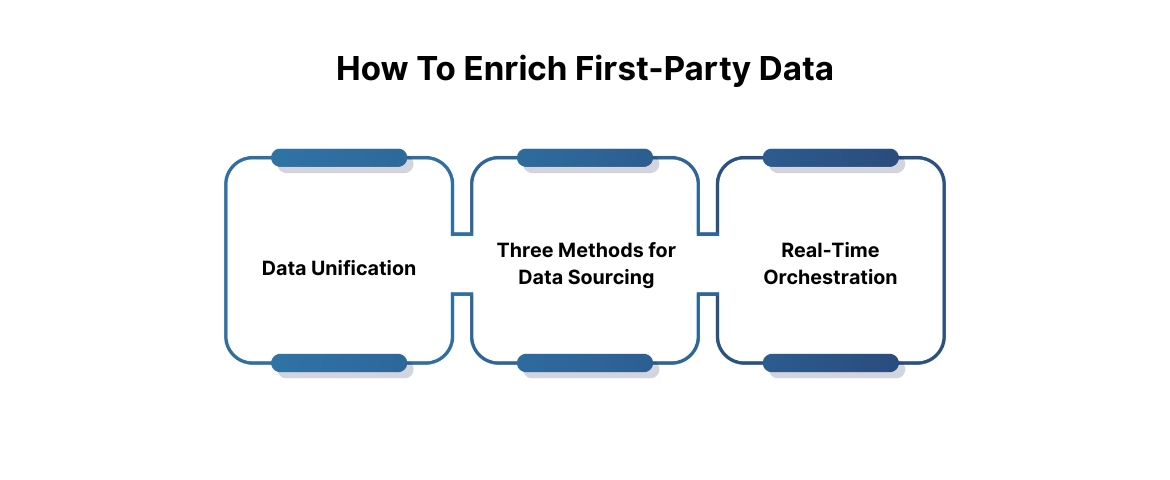 How To Enrich First-Party Data

Data Unification

Three Methods for Data Sourcing

Real-Time Orchestration